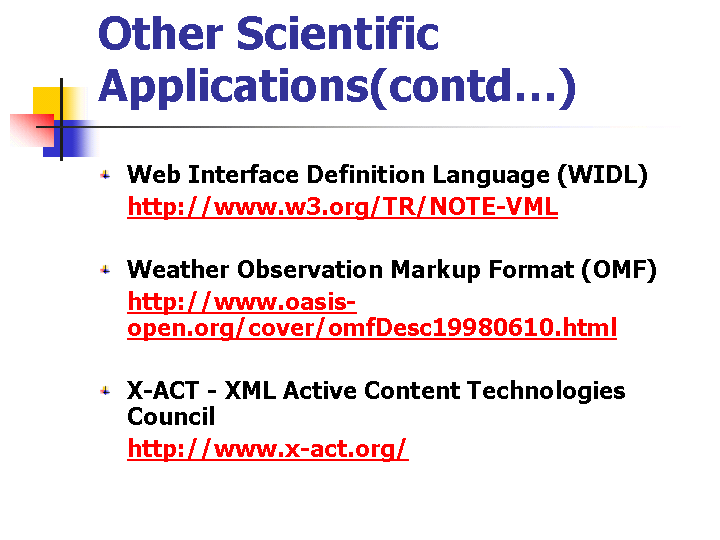 Other Scientific Applications(contd…)

Web Interface Definition Language (WIDL)
http://www.w3.org/TR/NOTE-VML

Weather Observation Markup Format (OMF)
http://www.oasis-open.org/cover/omfDesc19980610.html

X-ACT - XML Active Content Technologies Council
http://www.x-act.org/